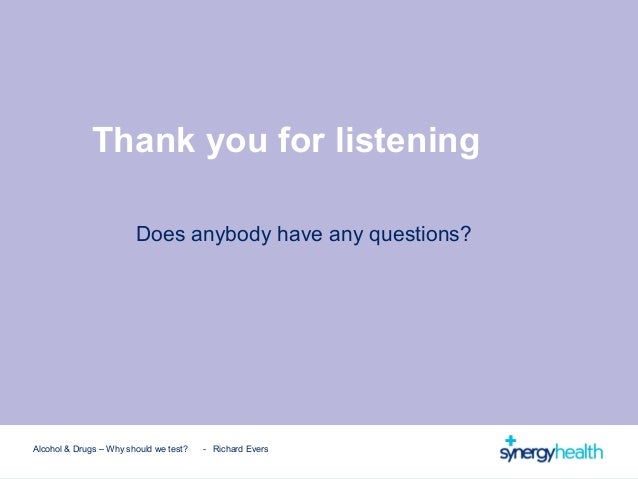 Thank you for listening

Does anybody have any questions?

Alcohol & Drugs – Why should we test? - Richard Evers

synergyhealth